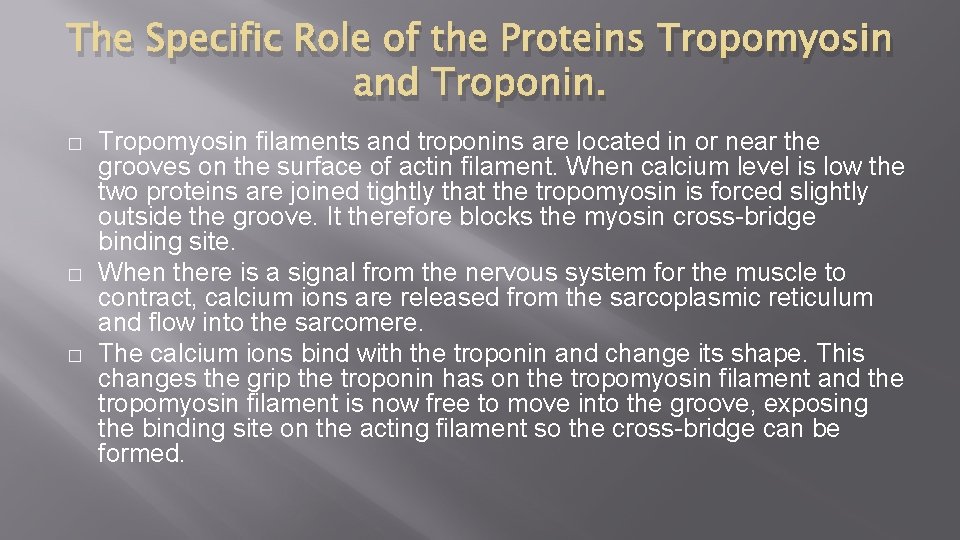 The Specific Role of the Proteins Tropomyosin and Troponin.

□ Tropomyosin filaments and troponins are located in or near the grooves on the surface of actin filament. When calcium level is low the two proteins are joined tightly that the tropomyosin is forced slightly outside the groove. It therefore blocks the myosin cross-bridge binding site.

□ When there is a signal from the nervous system for the muscle to contract, calcium ions are released from the sarcoplasmic reticulum and flow into the sarcomere.

□ The calcium ions bind with the troponin and change its shape. This changes the grip the troponin has on the tropomyosin filament and the tropomyosin filament is now free to move into the groove, exposing the binding site on the acting filament so the cross-bridge can be formed.